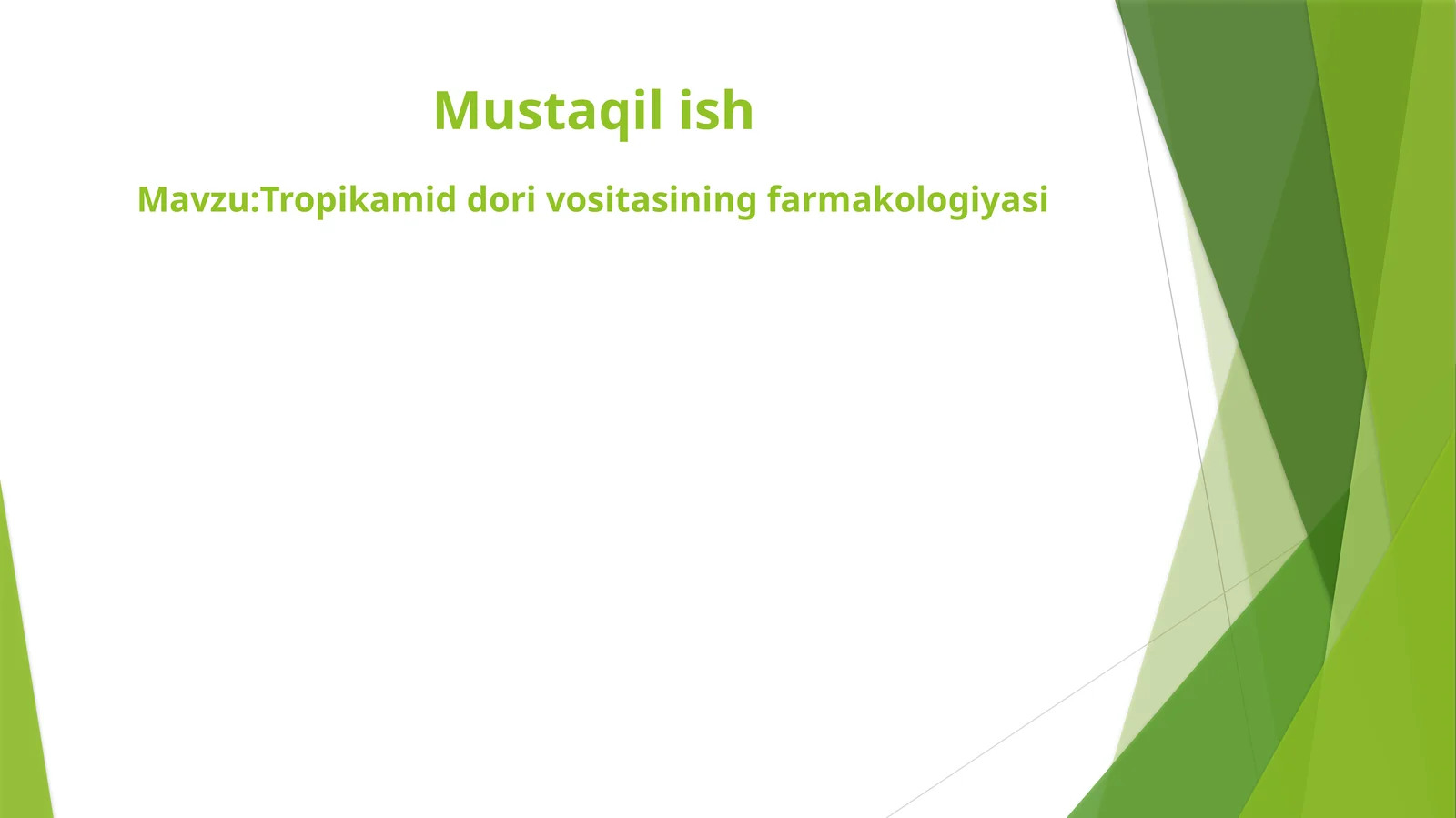 Mustaqil ish

Mavzu:Tropikamid dori vositasining farmakologiyasi